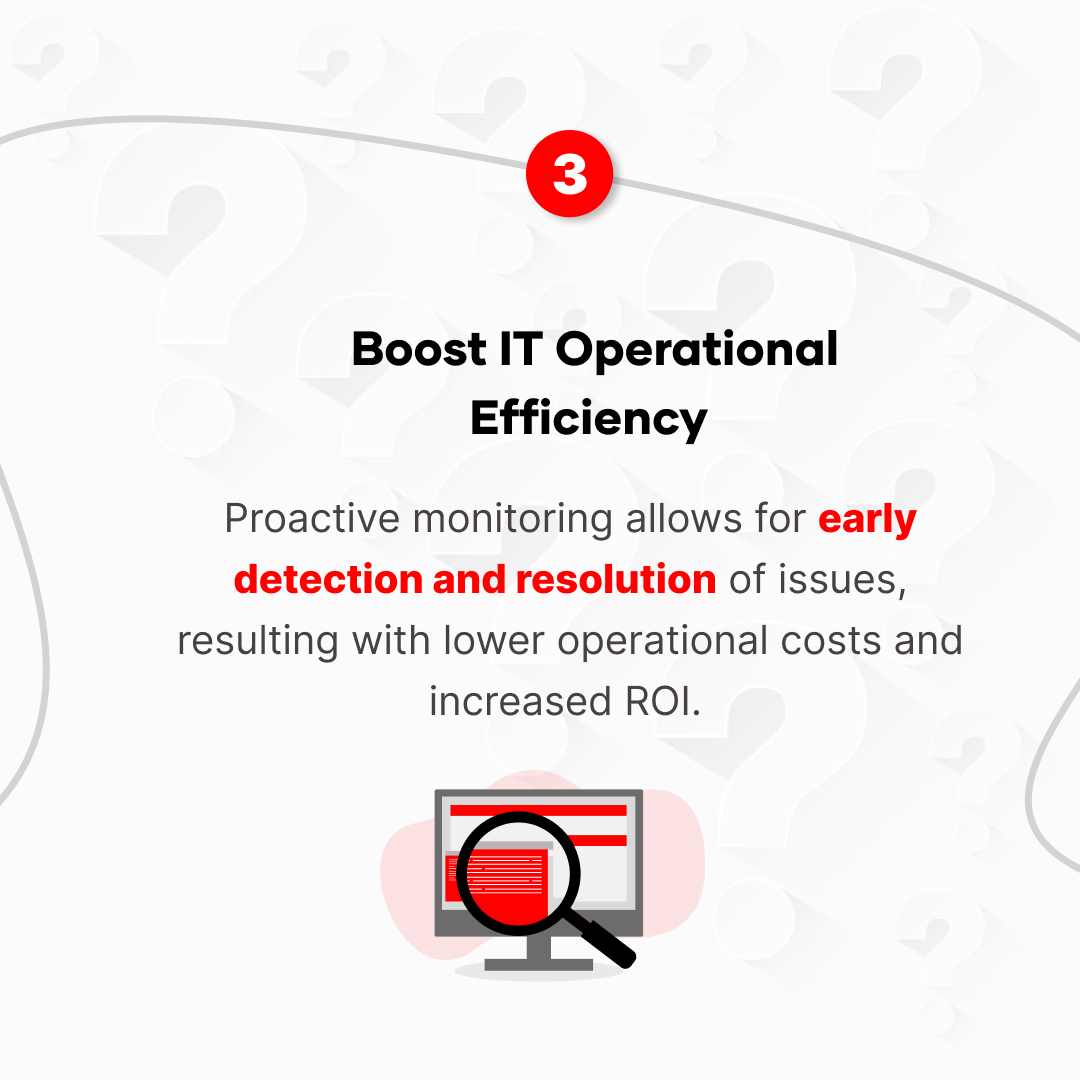 3

Boost IT Operational Efficiency

Proactive monitoring allows for early detection and resolution of issues, resulting with lower operational costs and increased ROI.